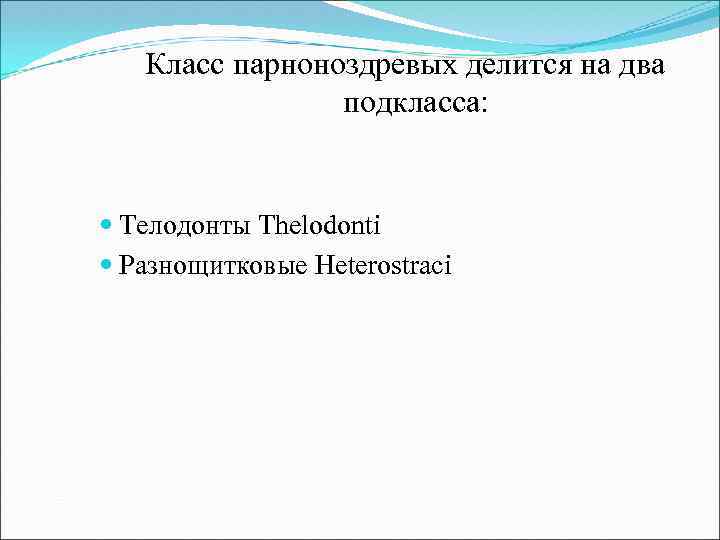 Класс парноноздревых делится на два подкласса:

Телодонты Thelodonti
Разнощитковые Heterostraci